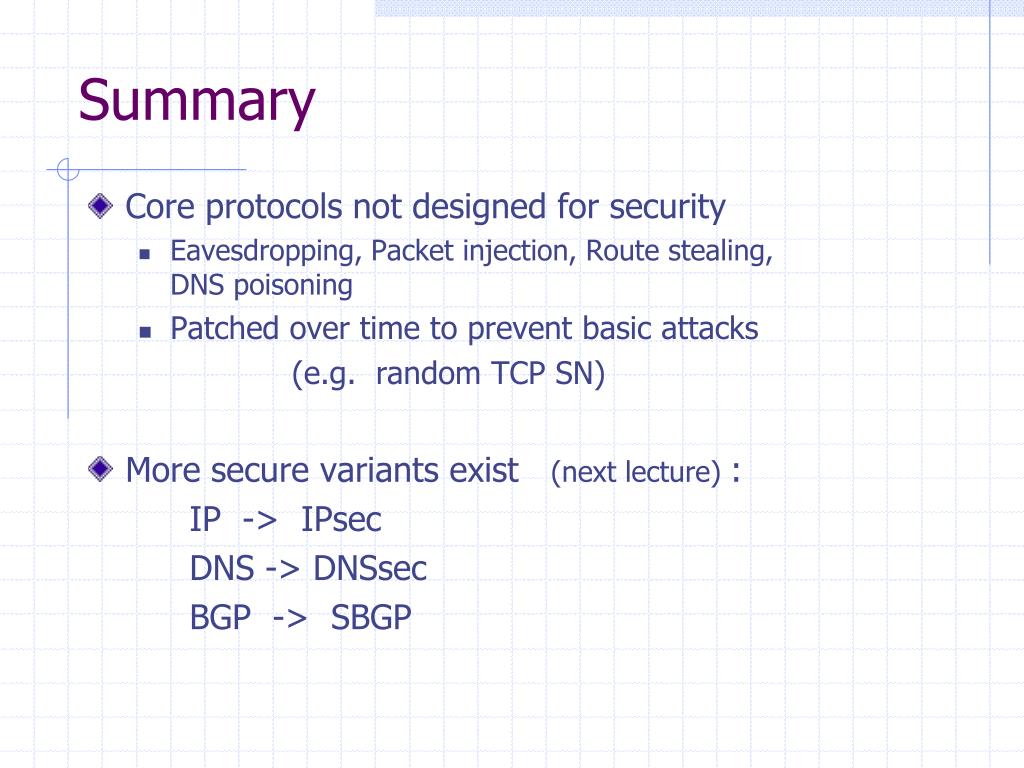 Summary

Core protocols not designed for security

Eavesdropping, Packet injection, Route stealing, DNS poisoning

Patched over time to prevent basic attacks
(e.g. random TCP SN)

More secure variants exist (next lecture) :
IP -> IPsec
DNS -> DNSsec
BGP -> SBGP